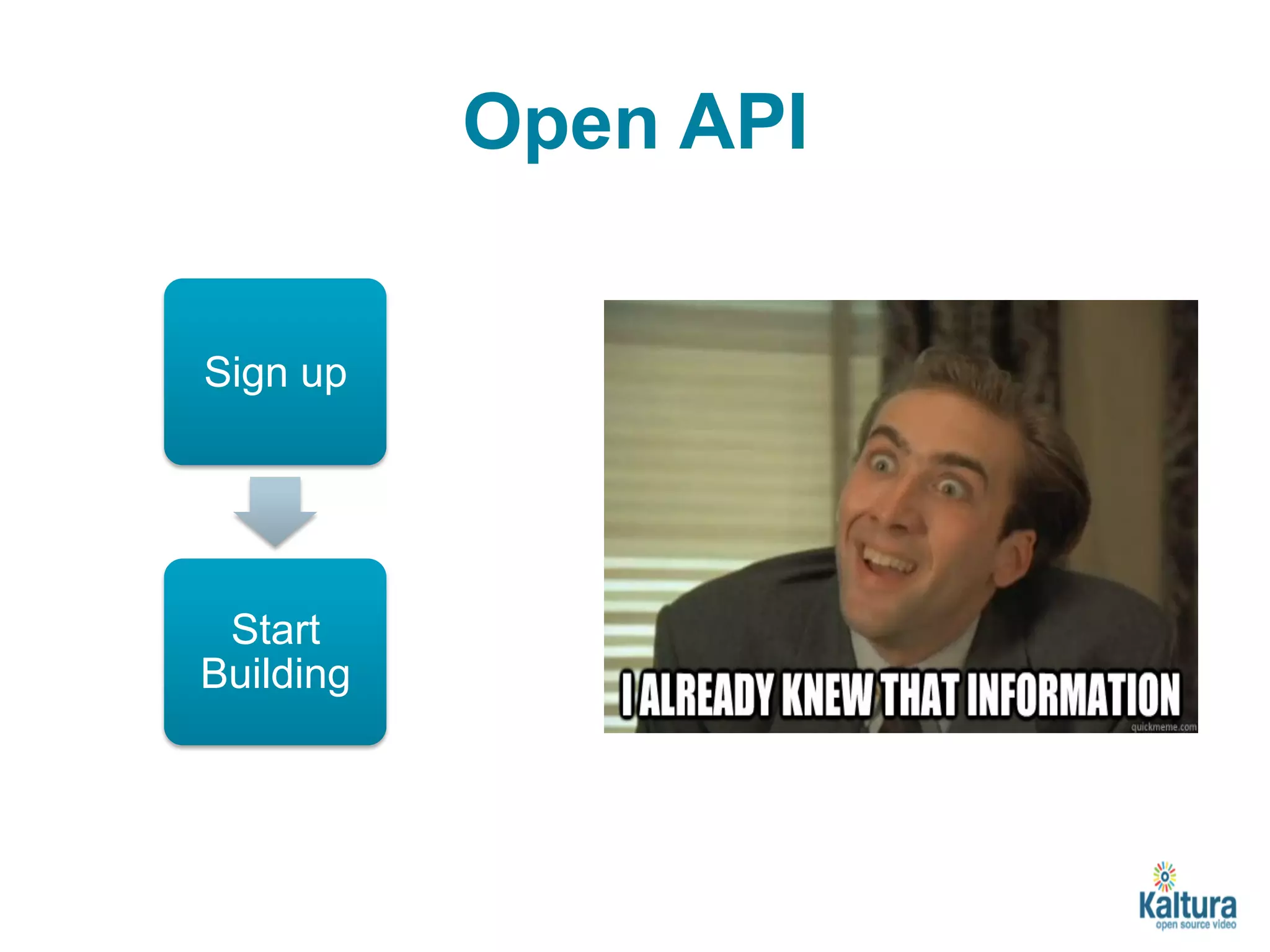 Open API

Sign up

Start Building

I ALREADY KNEW THAT INFORMATION

quickmeme.com

Kaltura
open source video